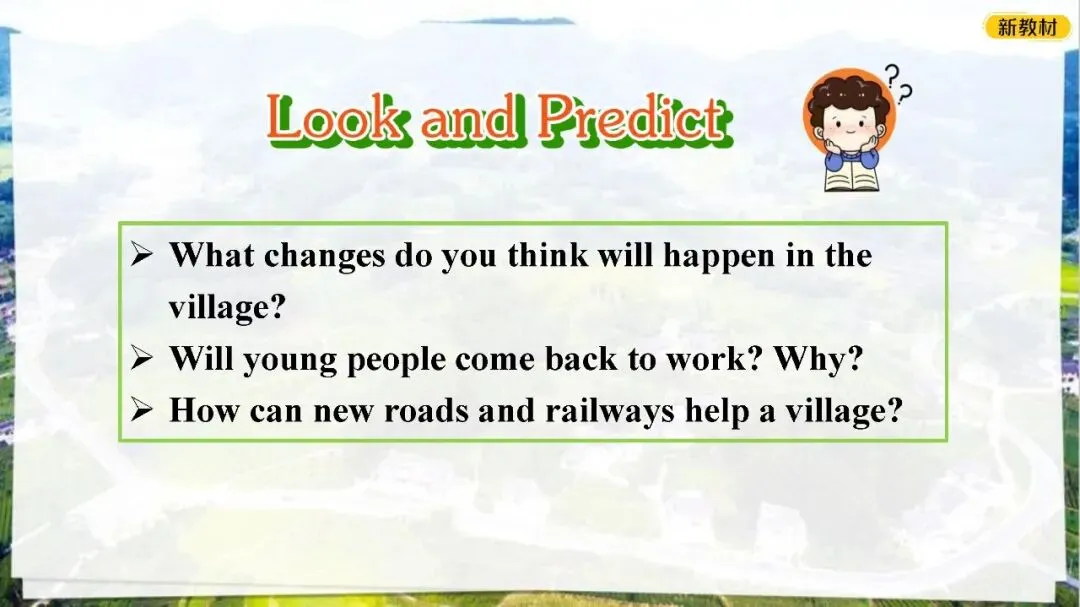 新教材

Look and Predict

??

➢ What changes do you think will happen in the village?
➢ Will young people come back to work? Why?
➢ How can new roads and railways help a village?